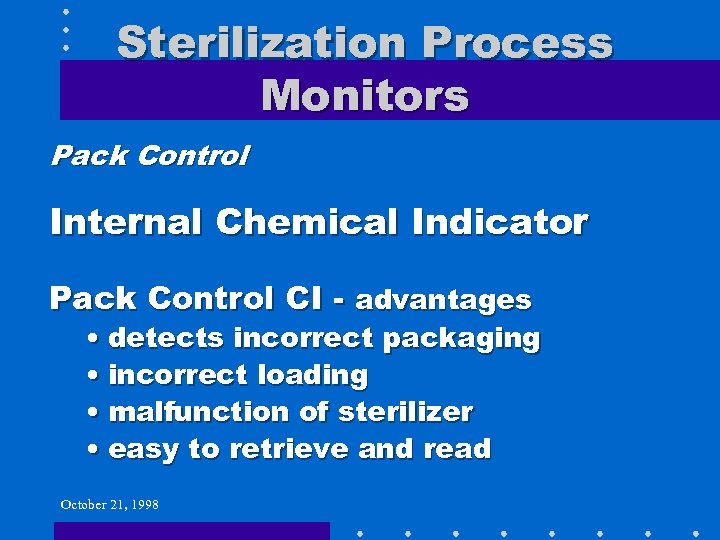 Sterilization Process Monitors

Pack Control

Internal Chemical Indicator

Pack Control CI - advantages
• detects incorrect packaging
• incorrect loading
• malfunction of sterilizer
• easy to retrieve and read

October 21, 1998